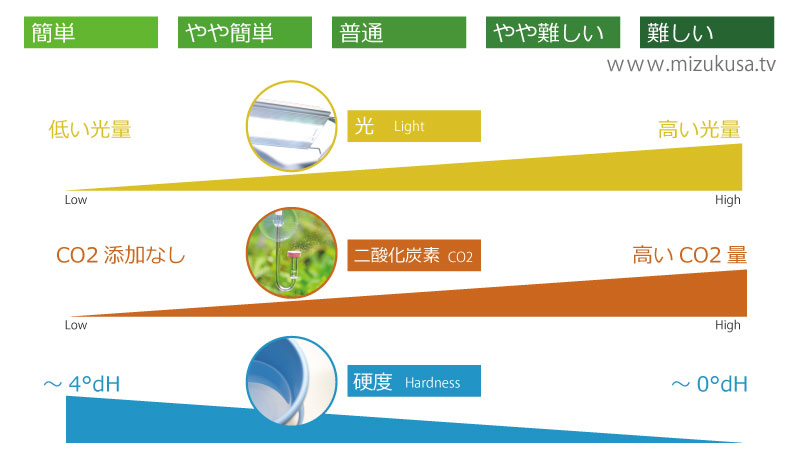 簡単　やや簡単　普通　やや難しい　難しい

www.mizukusa.tv

低い光量

光　Light

高い光量

Low

High

CO2 添加なし

二酸化炭素　CO2

高い CO2 量

Low

High

～ 4°dH

硬度　Hardness

～ 0°dH